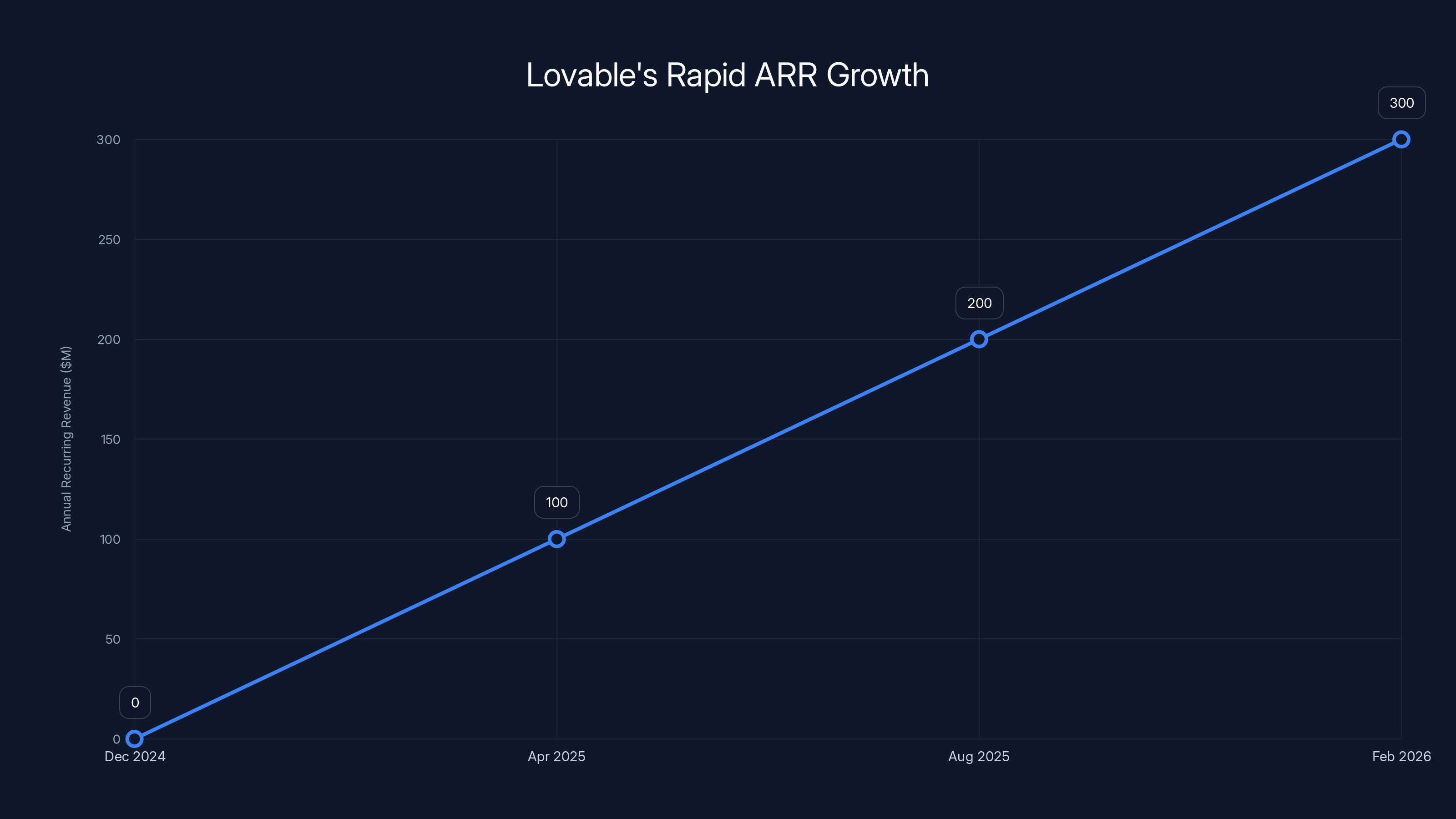 Lovable's Rapid ARR Growth

Annual Recurring Revenue ($M)

300
250
200
150
100
50
0

0
100
200
300

Dec 2024
Apr 2025
Aug 2025
Feb 2026